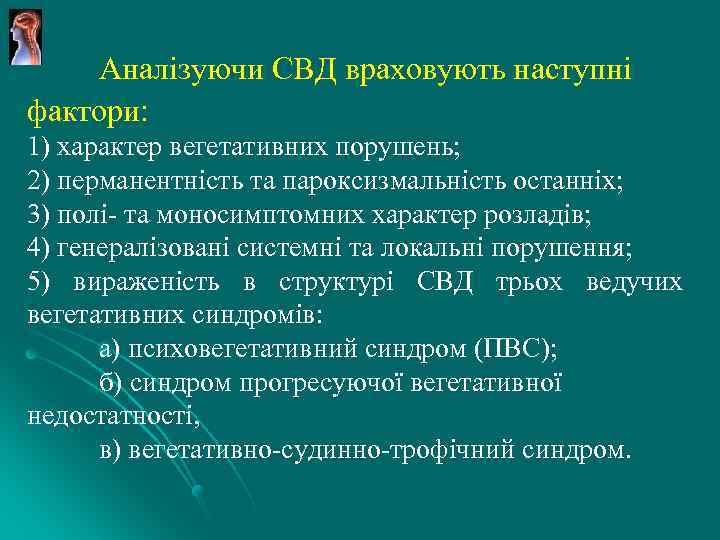 Аналізуючи СВД враховують наступні фактори:
1) характер вегетативних порушень;
2) перманентність та пароксизмальність останніх;
3) полі- та моносимптомних характер розладів;
4) генералізовані системні та локальні порушення;
5) вираженість в структурі СВД трьох ведучих вегетативних синдромів:
а) психовегетативний синдром (ПВС);
б) синдром прогресуючої вегетативної недостатності,
в) вегетативно-судинно-трофічний синдром.